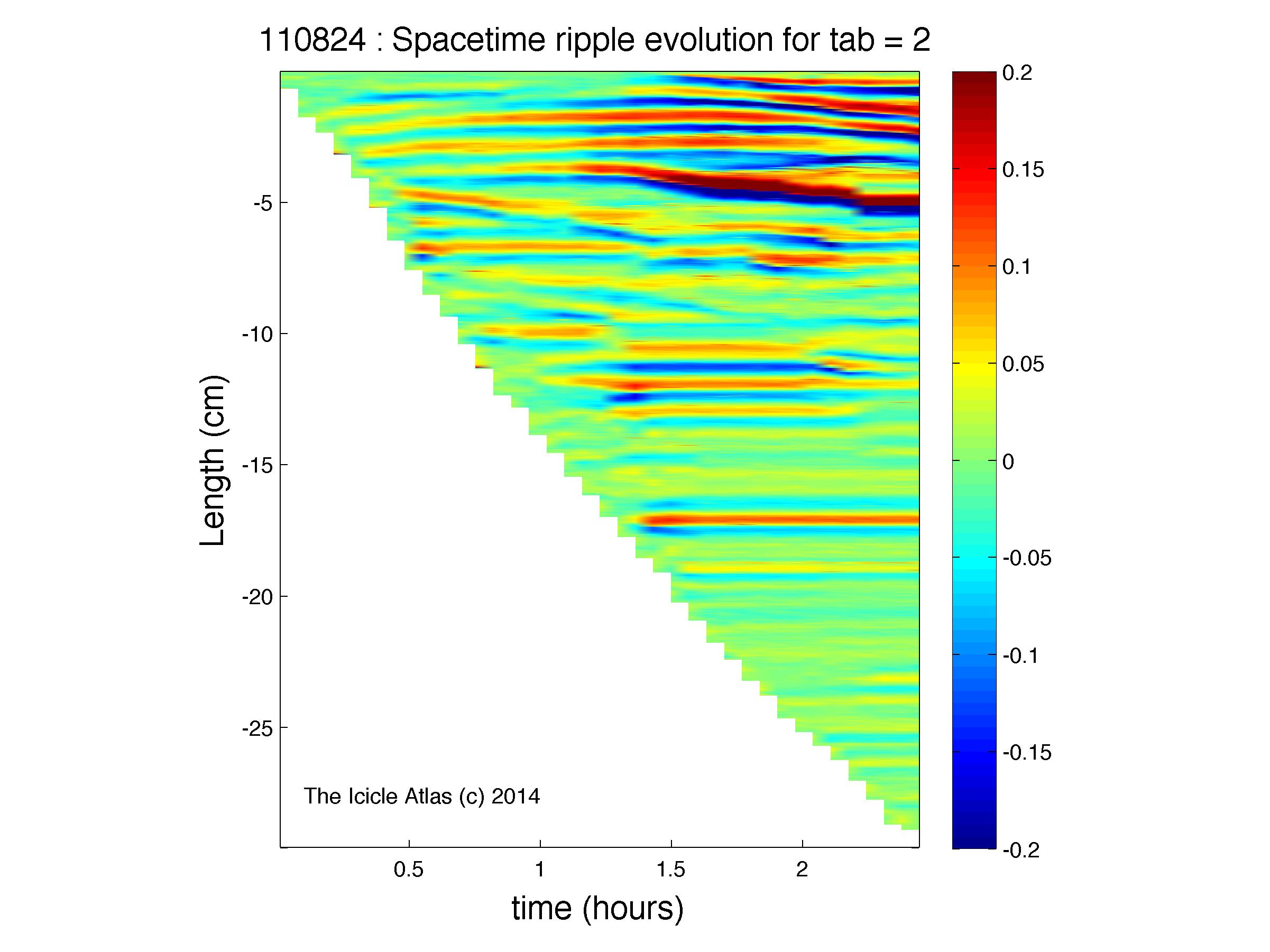 110824 : Spacetime ripple evolution for tab = 2

Length (cm)

-5
-10
-15
-20
-25

The Icicle Atlas (c) 2014

0.5
1
1.5
2

time (hours)

0.2
0.15
0.1
0.05
0
-0.05
-0.1
-0.15
-0.2